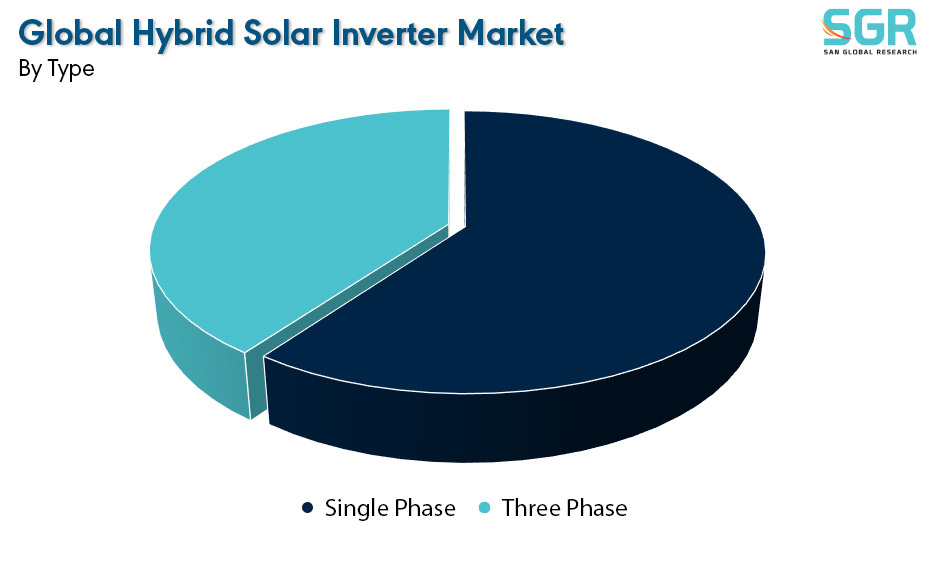 Global Hybrid Solar Inverter Market
By Type

SGR
SAN GLOBAL RESEARCH

Single Phase Three Phase